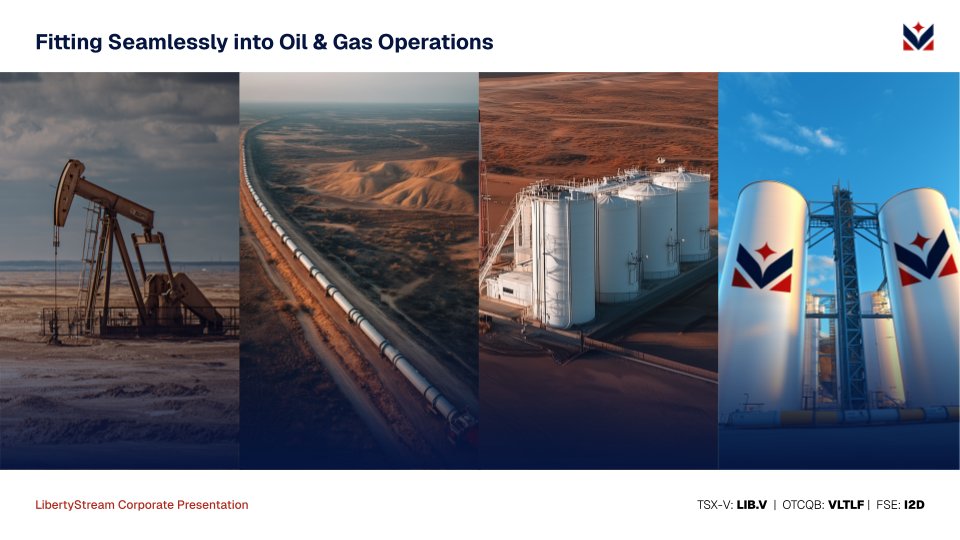 Fitting Seamlessly into Oil & Gas Operations

LibertyStream Corporate Presentation

TSX-V: LIB.V | OTCQB: VLTLF | FSE: I2D